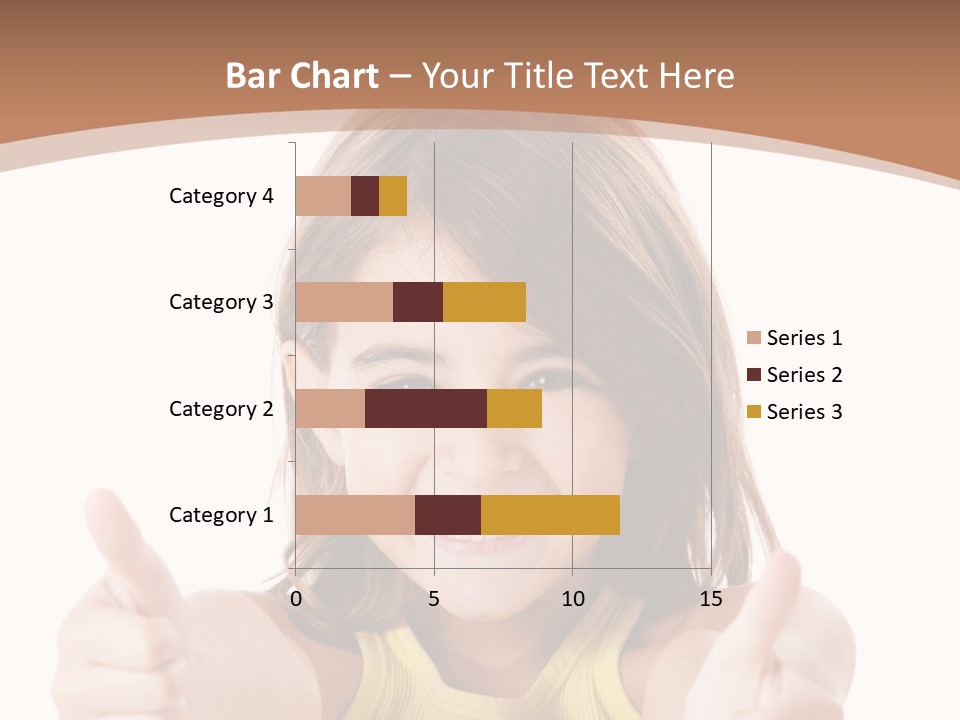 Bar Chart – Your Title Text Here

Category 4
Category 3
Category 2
Category 1

0
5
10
15

Series 1
Series 2
Series 3